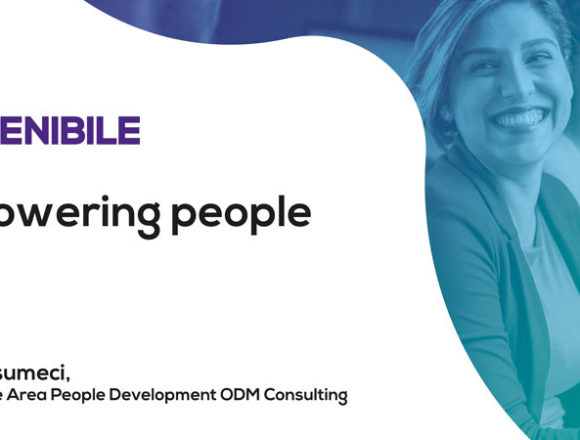 ENIBILE

owering people

sumeci,
e Area People Development ODM Consulting